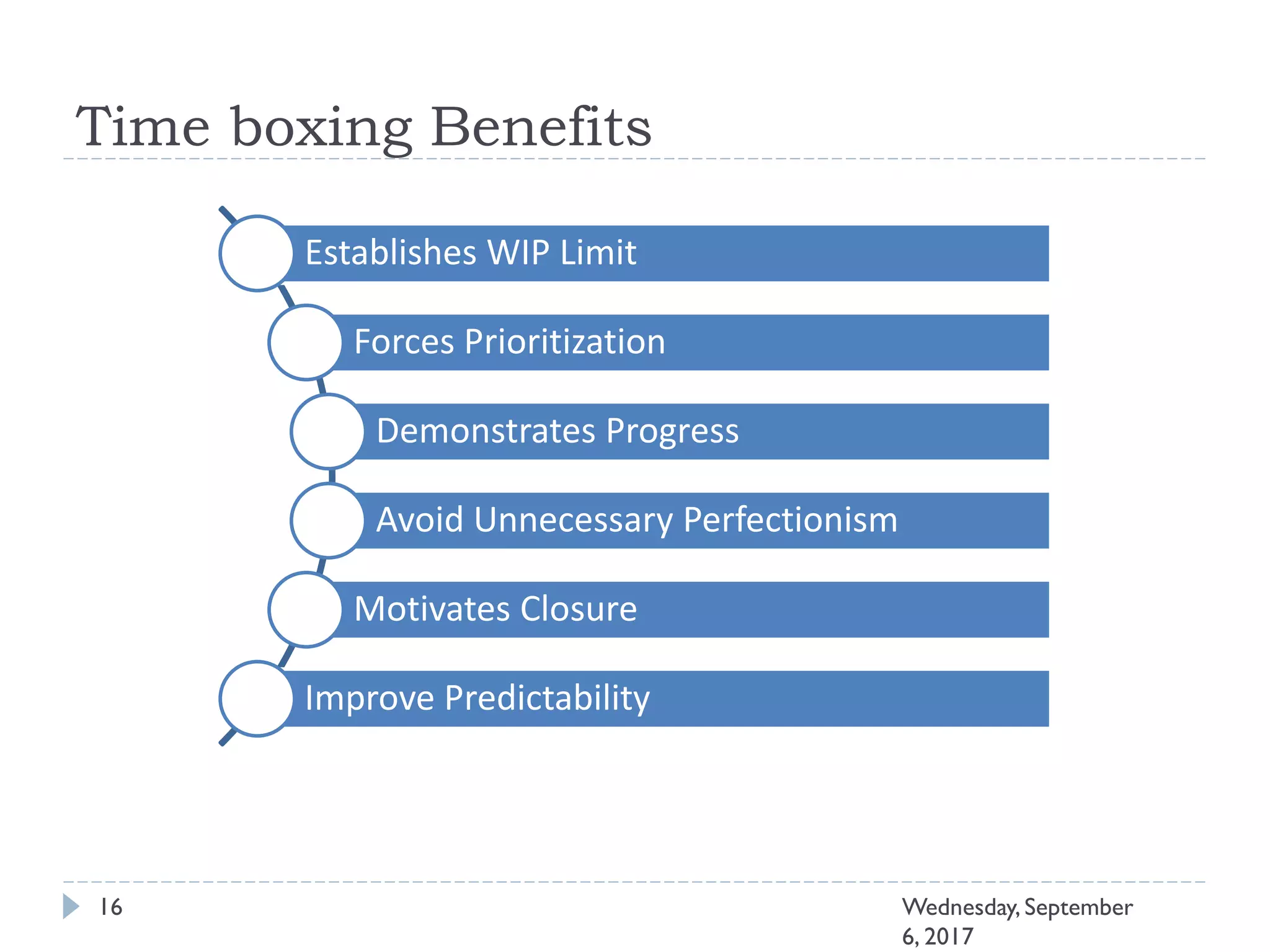 Time boxing Benefits

Establishes WIP Limit

Forces Prioritization

Demonstrates Progress

Avoid Unnecessary Perfectionism

Motivates Closure

Improve Predictability

16

Wednesday, September 6, 2017